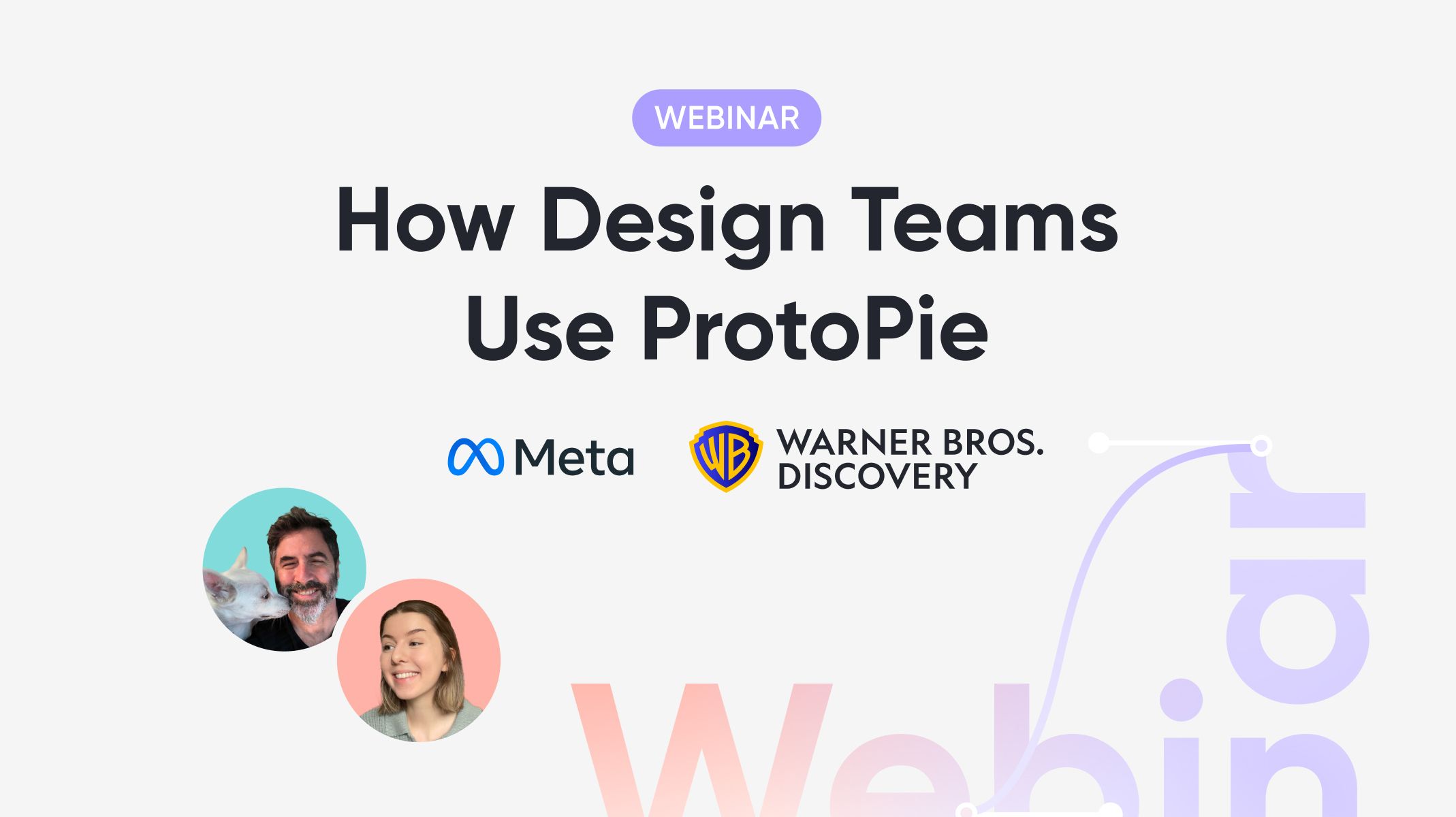 WEBINAR

How Design Teams Use ProtoPie

Meta

WB

WARNER BROS. DISCOVERY

Webinar